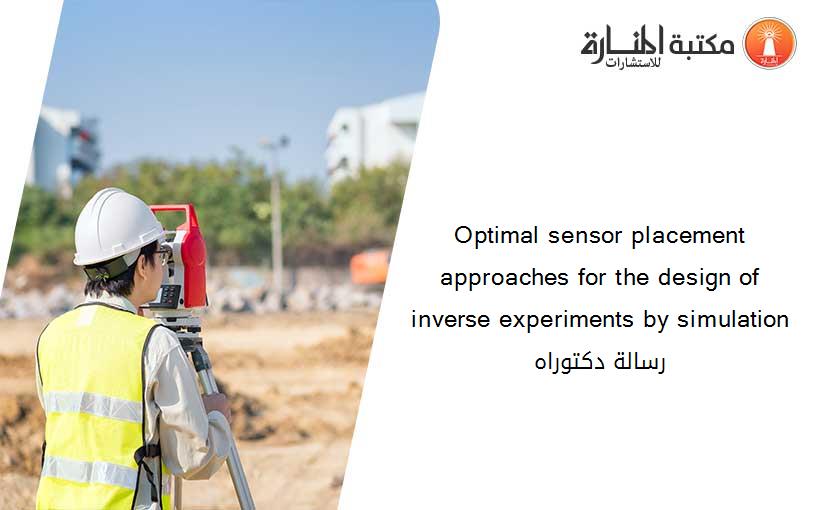 مكتبة المنارة للاستشارات

Optimal sensor placement approaches for the design of inverse experiments by simulation رسالة دكتوراه